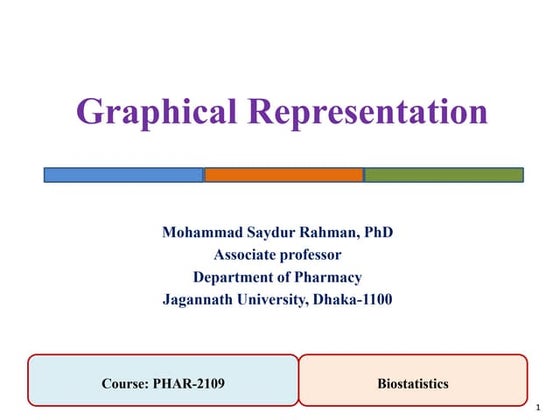 Graphical Representation

Mohammad Saydur Rahman, PhD
Associate professor
Department of Pharmacy
Jagannath University, Dhaka-1100

Course: PHAR-2109

Biostatistics

1